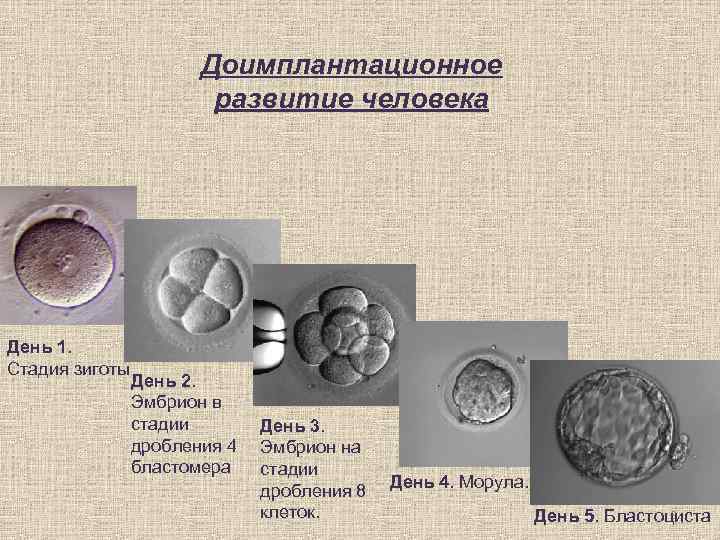 Доимплантационное развитие человека

День 1. Стадия зиготы

День 2. Эмбрион в стадии дробления 4 бластомера

День 3. Эмбрион на стадии дробления 8 клеток.

День 4. Морула.

День 5. Бластоциста